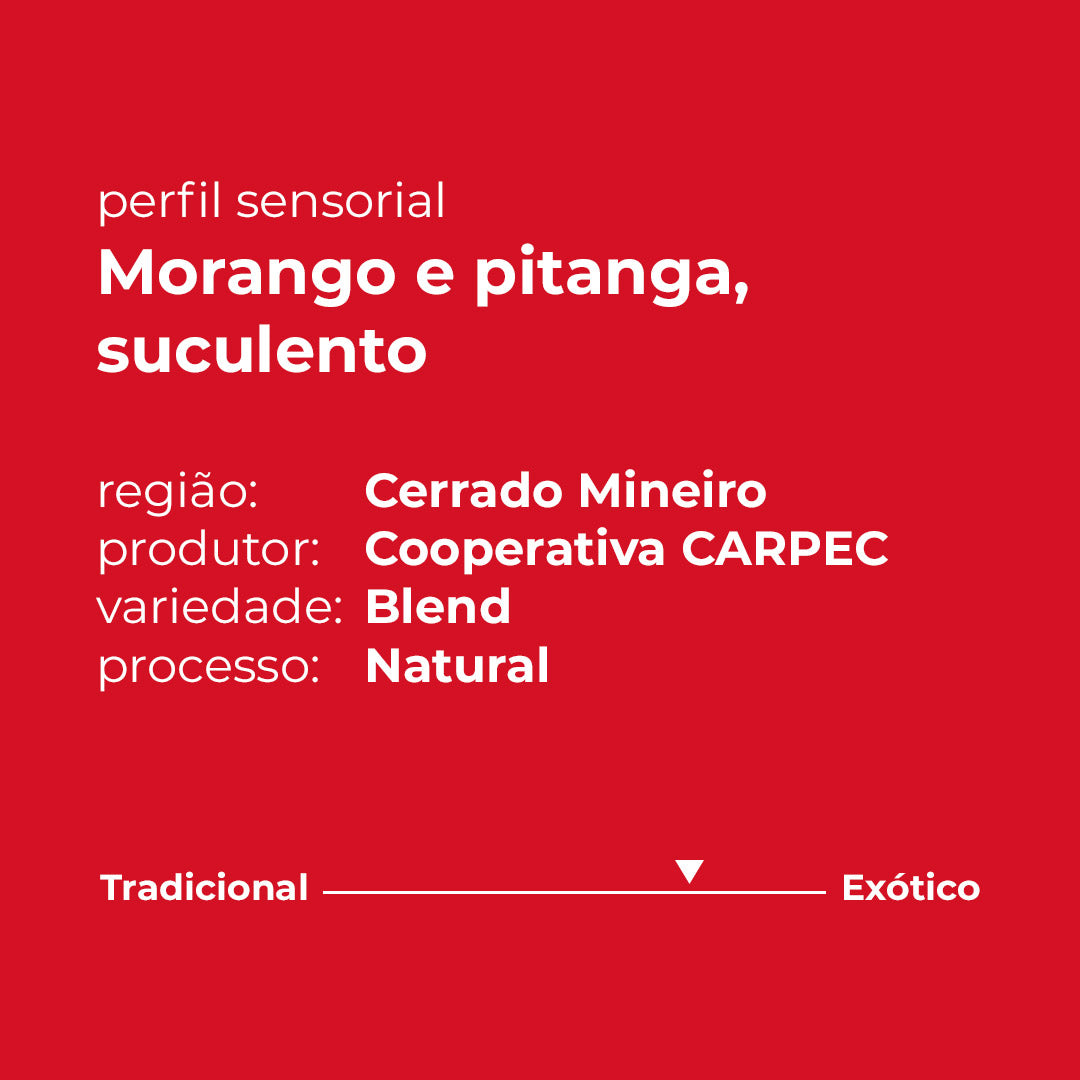 perfil sensorial
Morango e pitanga, suculento

região: Cerrado Mineiro
produtor: Cooperativa CARPEC
variedade: Blend
processo: Natural

Tradicional Exótico